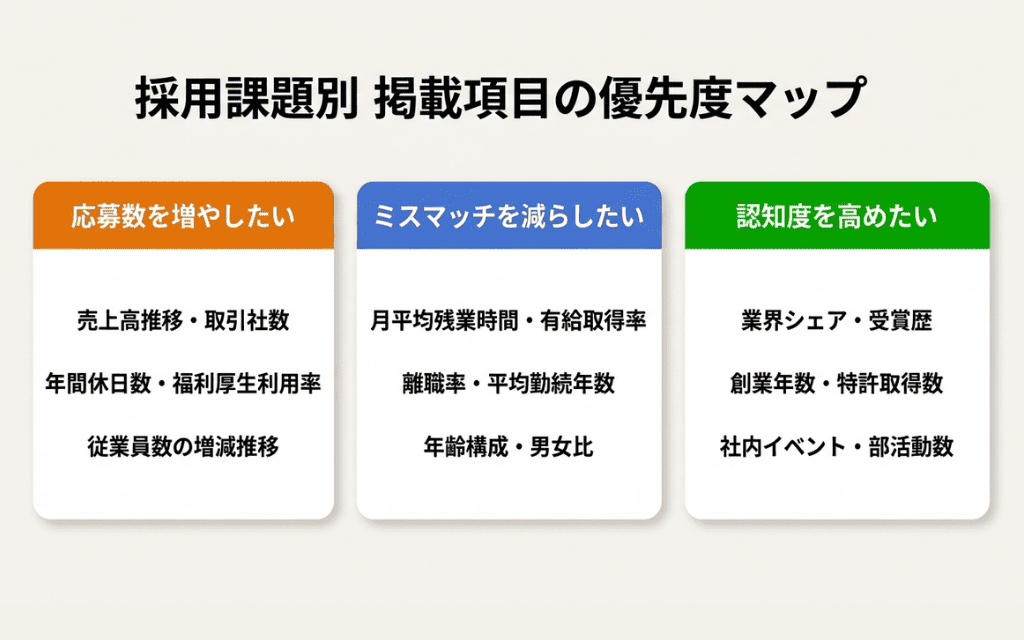 採用課題別 掲載項目の優先度マップ

応募数を増やしたい

売上高推移・取引社数

年間休日数・福利厚生利用率

従業員数の増減推移

ミスマッチを減らしたい

月平均残業時間・有給取得率

離職率・平均勤続年数

年齢構成・男女比

認知度を高めたい

業界シェア・受賞歴

創業年数・特許取得数

社内イベント・部活動数